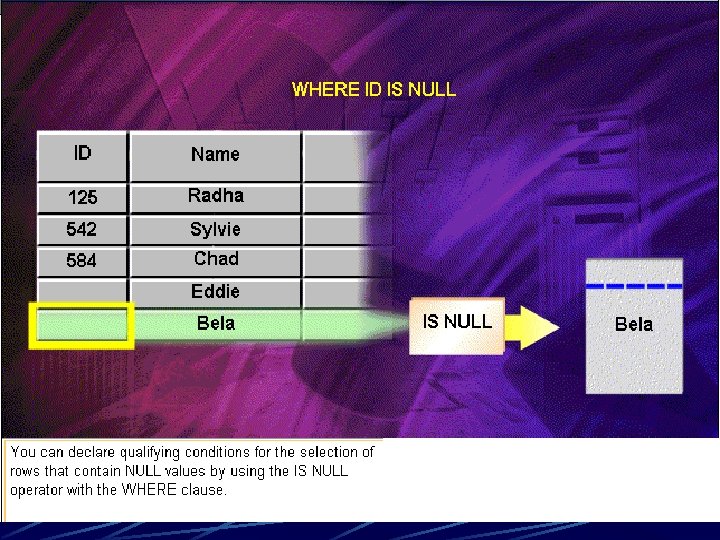 WHERE ID IS NULL

| ID | Name | |
|---|---|---|
| 125 | Radha | |
| 542 | Sylvie | |
| 584 | Chad | |
| | Eddie | |
| | Bela | |

IS NULL

Bela

You can declare qualifying conditions for the selection of rows that contain NULL values by using the IS NULL operator with the WHERE clause.